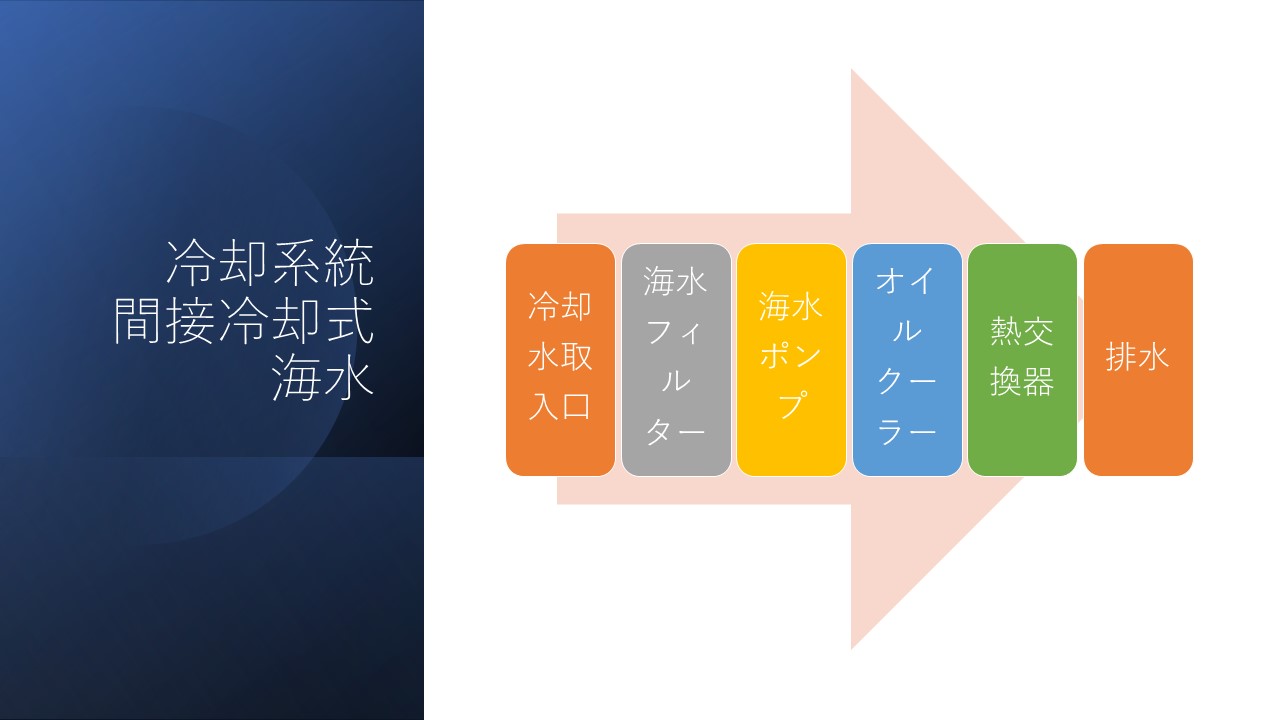 冷却系統
間接冷却式
海水

冷却水取入口

海水フィルター

海水ポンプ

オイルクーラー

熱交換器

排水